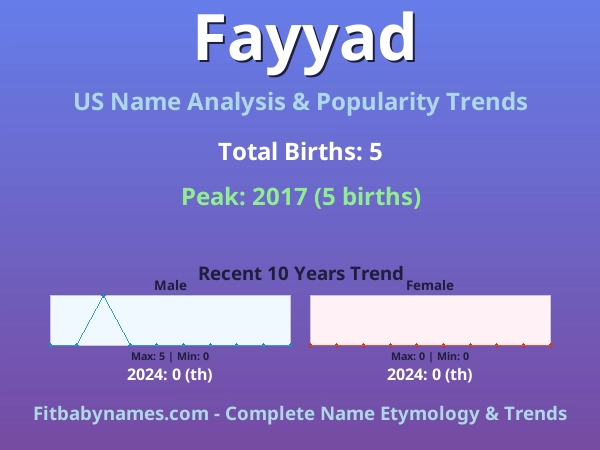 Fayyad

US Name Analysis & Popularity Trends

Total Births: 5

Peak: 2017 (5 births)

Recent 10 Years Trend

Male

Max: 5 | Min: 0

2024: 0 (th)

Female

Max: 0 | Min: 0

2024: 0 (th)

Fitbabynames.com - Complete Name Etymology & Trends